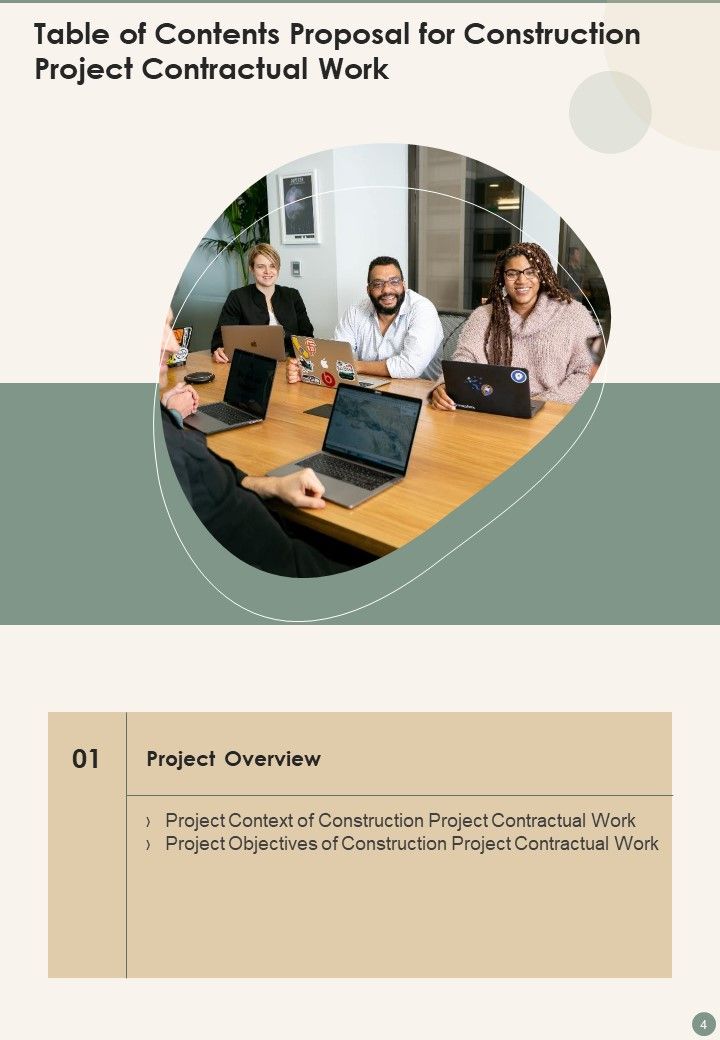 Table of Contents Proposal for Construction Project Contractual Work

01

Project Overview

› Project Context of Construction Project Contractual Work
› Project Objectives of Construction Project Contractual Work

4